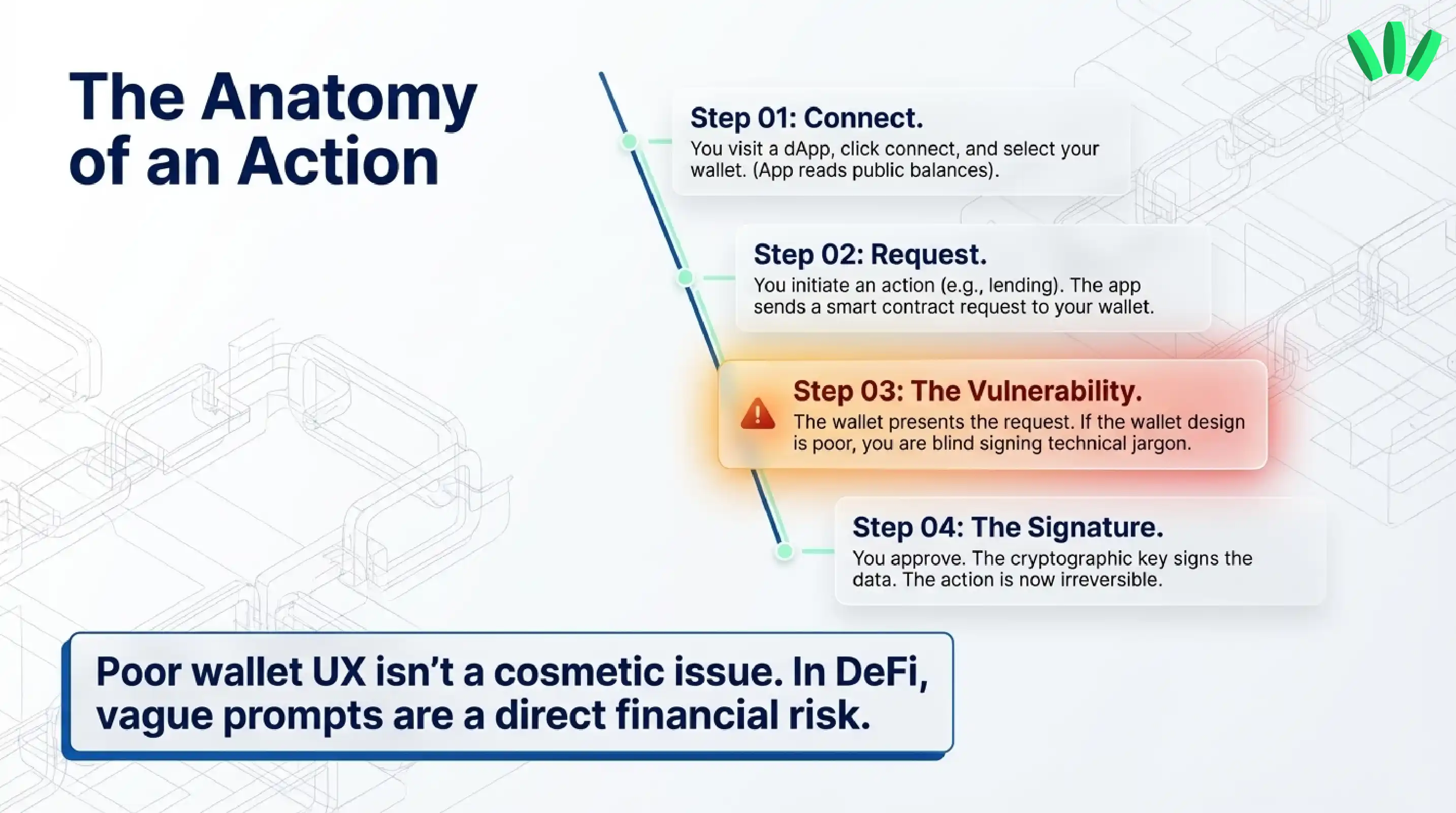 The Anatomy of an Action

Step 01: Connect.
You visit a dApp, click connect, and select your wallet. (App reads public balances).

Step 02: Request.
You initiate an action (e.g., lending). The app sends a smart contract request to your wallet.

Step 03: The Vulnerability.
The wallet presents the request. If the wallet design is poor, you are blind signing technical jargon.

Step 04: The Signature.
You approve. The cryptographic key signs the data. The action is now irreversible.

Poor wallet UX isn't a cosmetic issue. In DeFi, vague prompts are a direct financial risk.